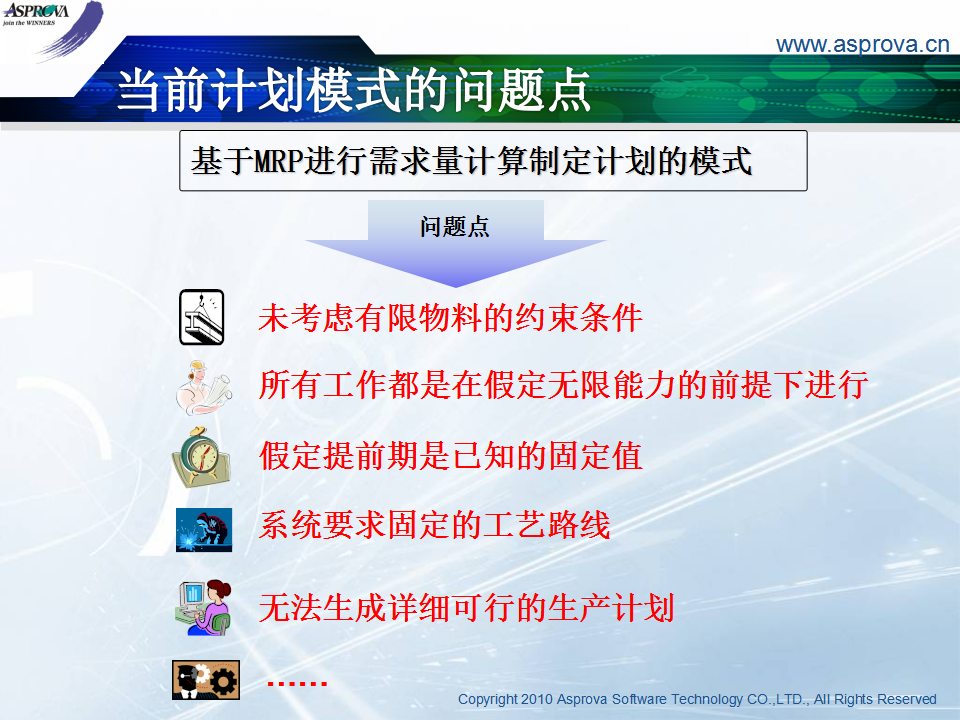 ASPROVA
join the WINNERS

www.asprova.cn

当前计划模式的问题点

基于MRP进行需求量计算制定计划的模式

问题点

未考虑有限物料的约束条件

所有工作都是在假定无限能力的前提下进行

假定提前期是已知的固定值

系统要求固定的工艺路线

无法生成详细可行的生产计划

……

Copyright 2010 Asprova Software Technology CO.,LTD., All Rights Reserved